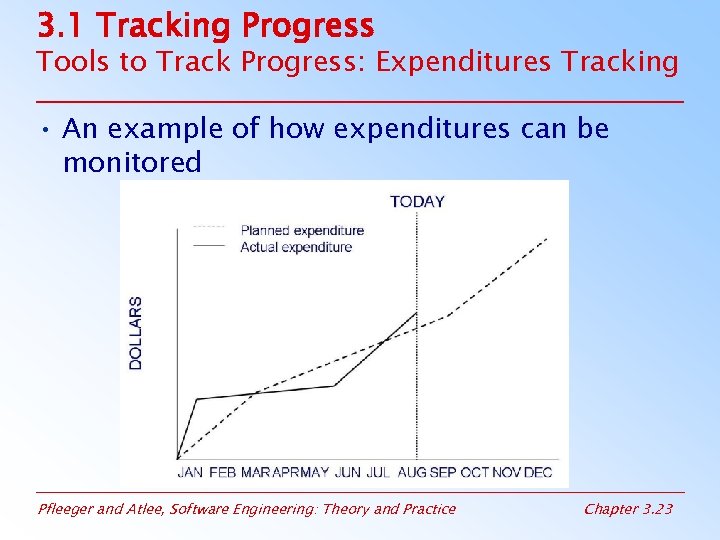 3.1 Tracking Progress
Tools to Track Progress: Expenditures Tracking

• An example of how expenditures can be monitored

TODAY
Planned expenditure
Actual expenditure
DOLLARS
JAN FEB MAR APR MAY JUN JUL AUG SEP OCT NOV DEC

Pfleeger and Atlee, Software Engineering: Theory and Practice
Chapter 3.23